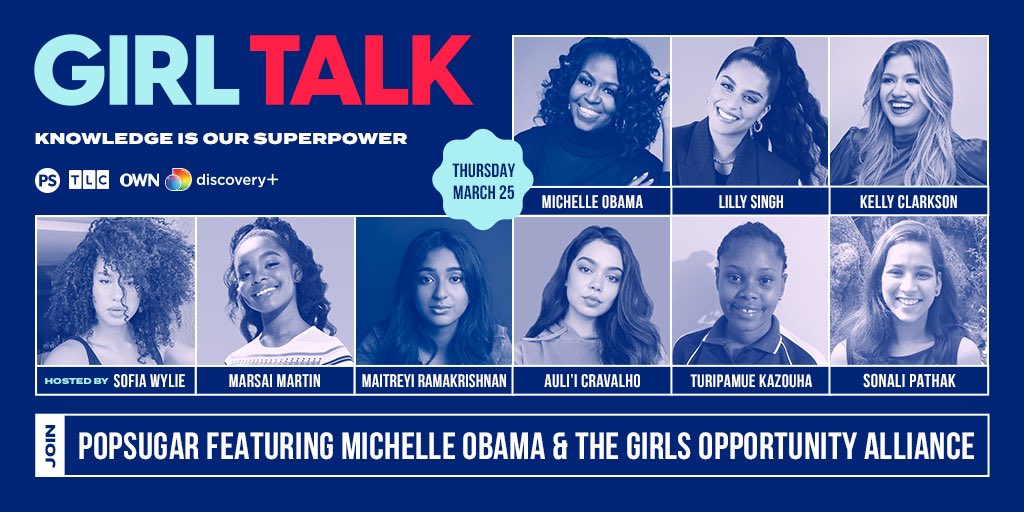 GIRL TALK

KNOWLEDGE IS OUR SUPERPOWER

PS TLC OWN discovery+

THURSDAY MARCH 25

MICHELLE OBAMA

LILLY SINGH

KELLY CLARKSON

HOSTED BY SOFIA WYLIE

MARSAI MARTIN

MAITREYI RAMAKRISHNAN

AULI'I CRAVALHO

TURIPAMUE KAZOUHA

SONALI PATHAK

JOIN

POPSUGAR FEATURING MICHELLE OBAMA & THE GIRLS OPPORTUNITY ALLIANCE